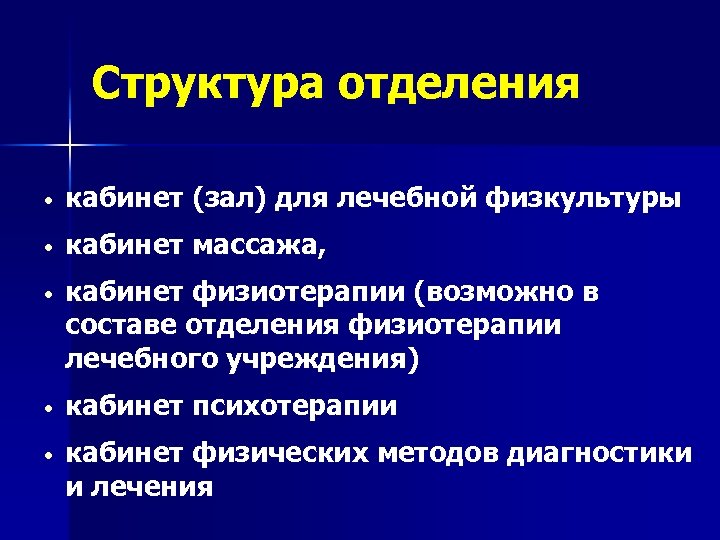 Структура отделения

• кабинет (зал) для лечебной физкультуры
• кабинет массажа,
• кабинет физиотерапии (возможно в составе отделения физиотерапии лечебного учреждения)
• кабинет психотерапии
• кабинет физических методов диагностики и лечения